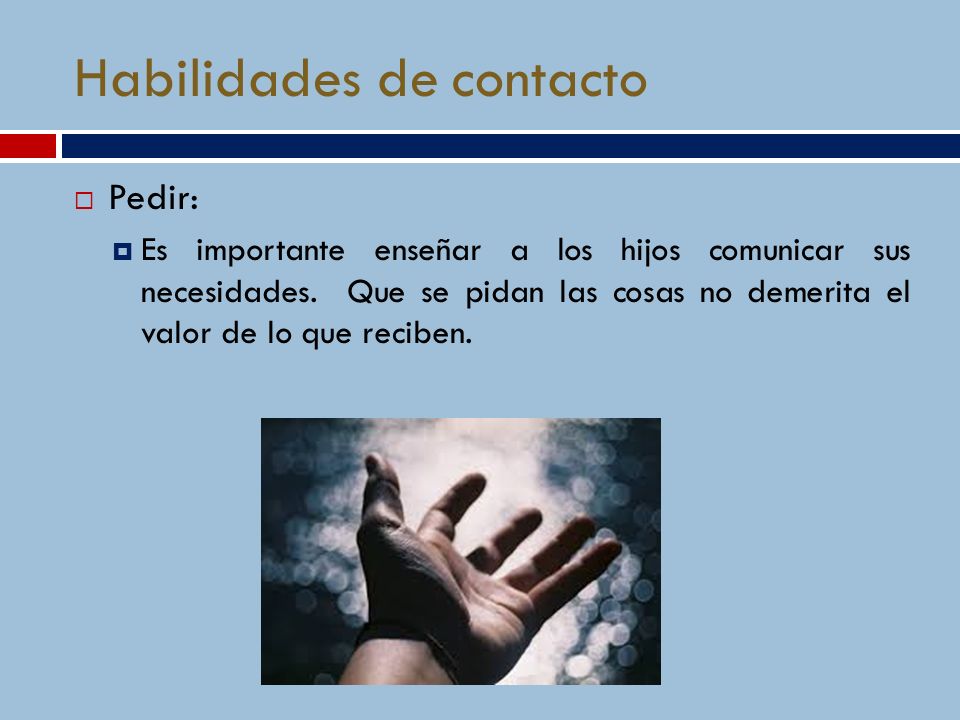 Habilidades de contacto

Pedir:

Es importante enseñar a los hijos comunicar sus necesidades. Que se pidan las cosas no demerita el valor de lo que reciben.